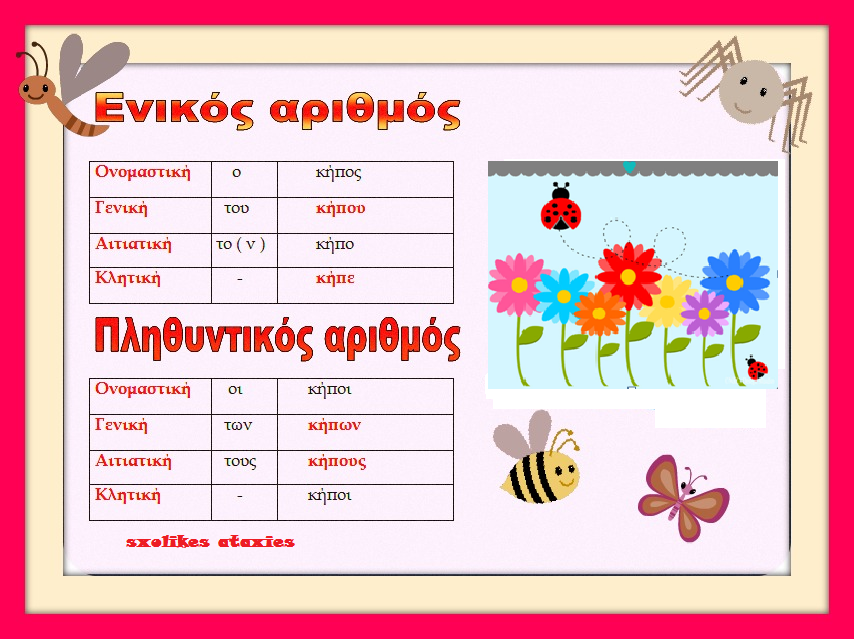 Ενικός αριθμός

| Ονομαστική | ο | κήπος |
|---|---|---|
| Γενική | του | κήπου |
| Αιτιατική | το ( ν ) | κήπο |
| Κλητική | - | κήπε |

Πληθυντικός αριθμός

| Ονομαστική | οι | κήποι |
|---|---|---|
| Γενική | των | κήπων |
| Αιτιατική | τους | κήπους |
| Κλητική | - | κήποι |

sxolikes ataxies